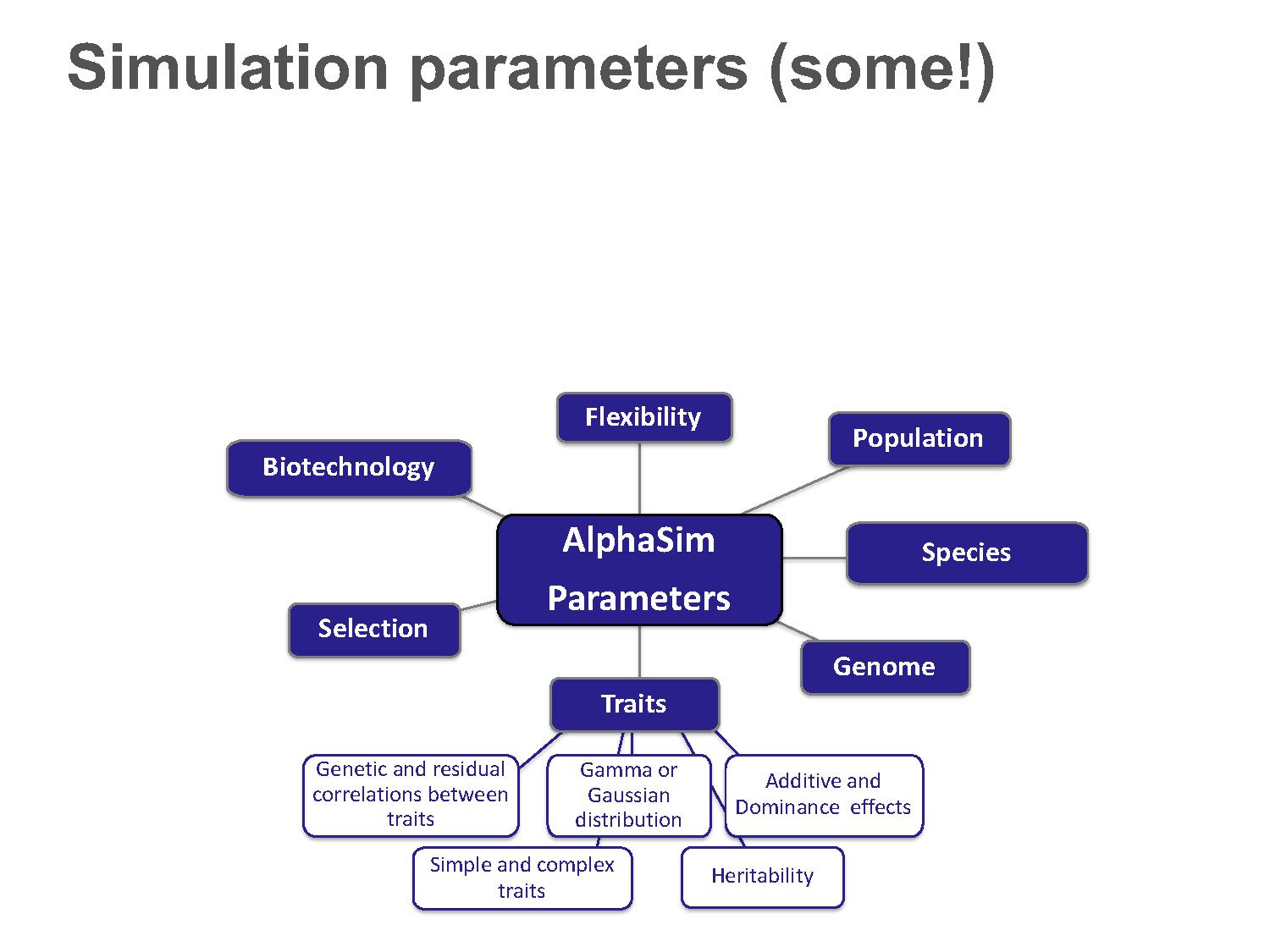 Simulation parameters (some!)

Flexibility

Population

Biotechnology

AlphaSim Parameters

Species

Selection

Genome

Traits

Genetic and residual correlations between traits

Gamma or Gaussian distribution

Additive and Dominance effects

Simple and complex traits

Heritability